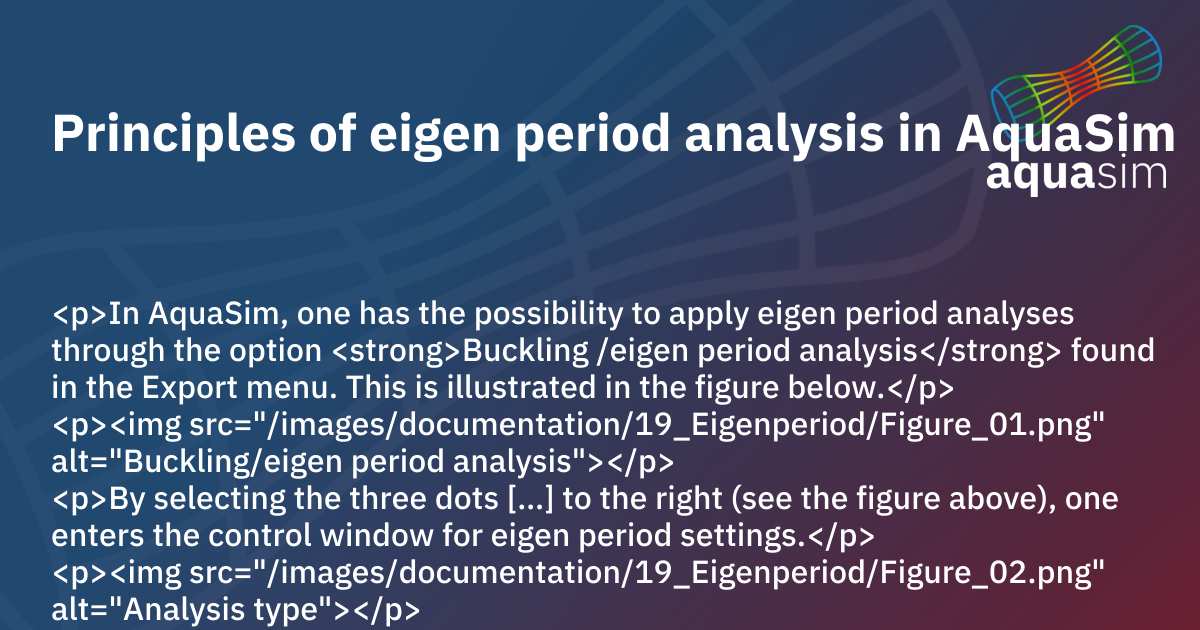 Principles of eigen period analysis in AquaSim

aquasim

<p>In AquaSim, one has the possibility to apply eigen period analyses through the option <strong>Buckling /eigen period analysis</strong> found in the Export menu. This is illustrated in the figure below.</p>
<p><img src="/images/documentation/19_Eigenperiod/Figure_01.png" alt="Buckling/eigen period analysis"></p>
<p>By selecting the three dots [...] to the right (see the figure above), one enters the control window for eigen period settings.</p>
<p><img src="/images/documentation/19_Eigenperiod/Figure_02.png" alt="Analysis type"></p>